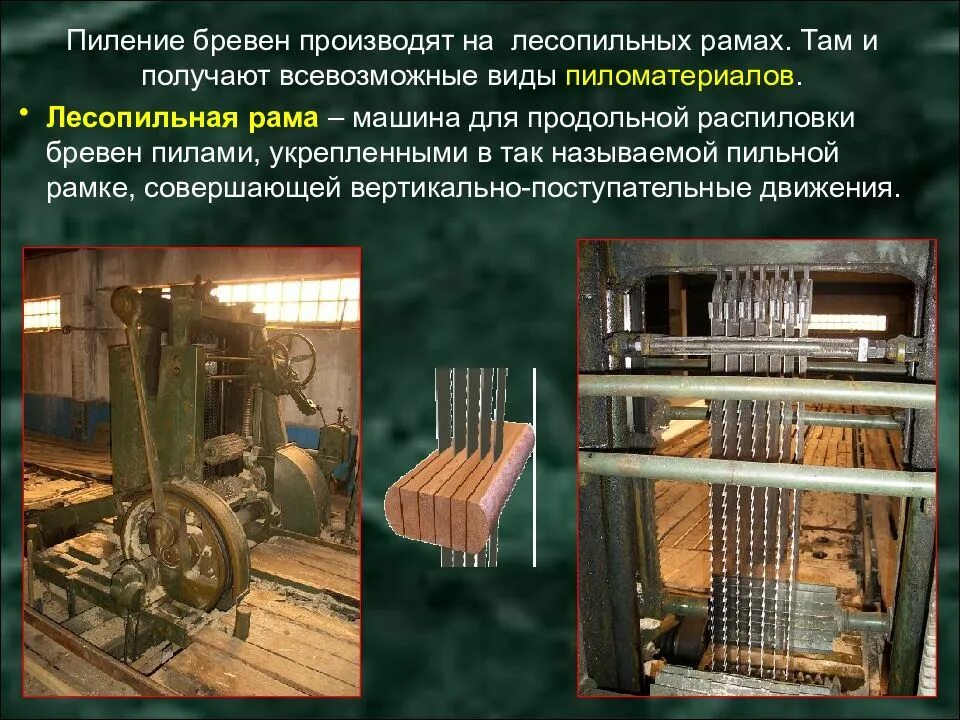 Пиление бревен производят на лесопильных рамах. Там и получают всевозможные виды пиломатериалов.

• Лесопильная рама – машина для продольной распиловки бревен пилами, укрепленными в так называемой пильной рамке, совершающей вертикально-поступательные движения.